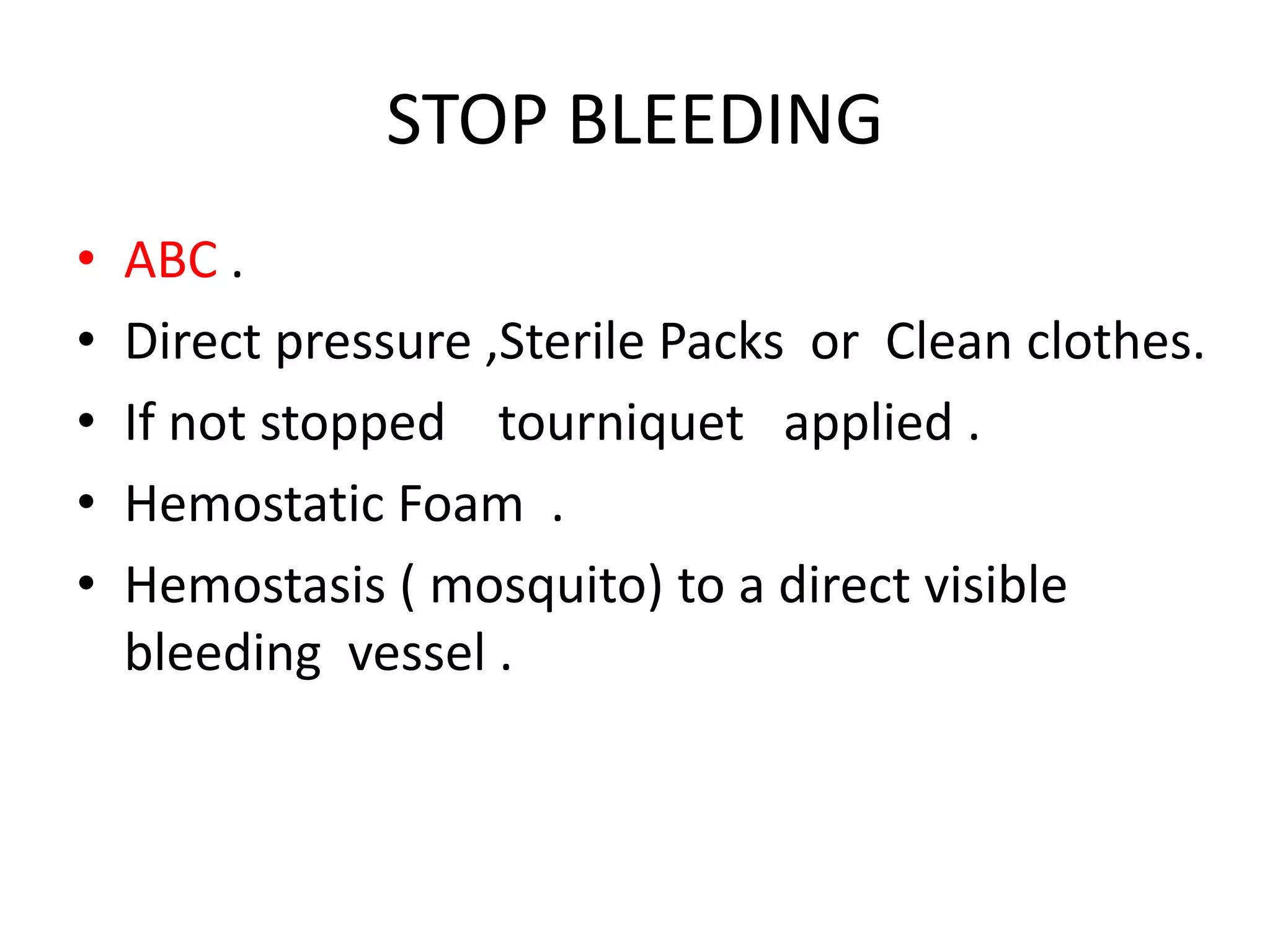 STOP BLEEDING

• ABC .
• Direct pressure ,Sterile Packs or Clean clothes.
• If not stopped tourniquet applied .
• Hemostatic Foam .
• Hemostasis ( mosquito) to a direct visible bleeding vessel .